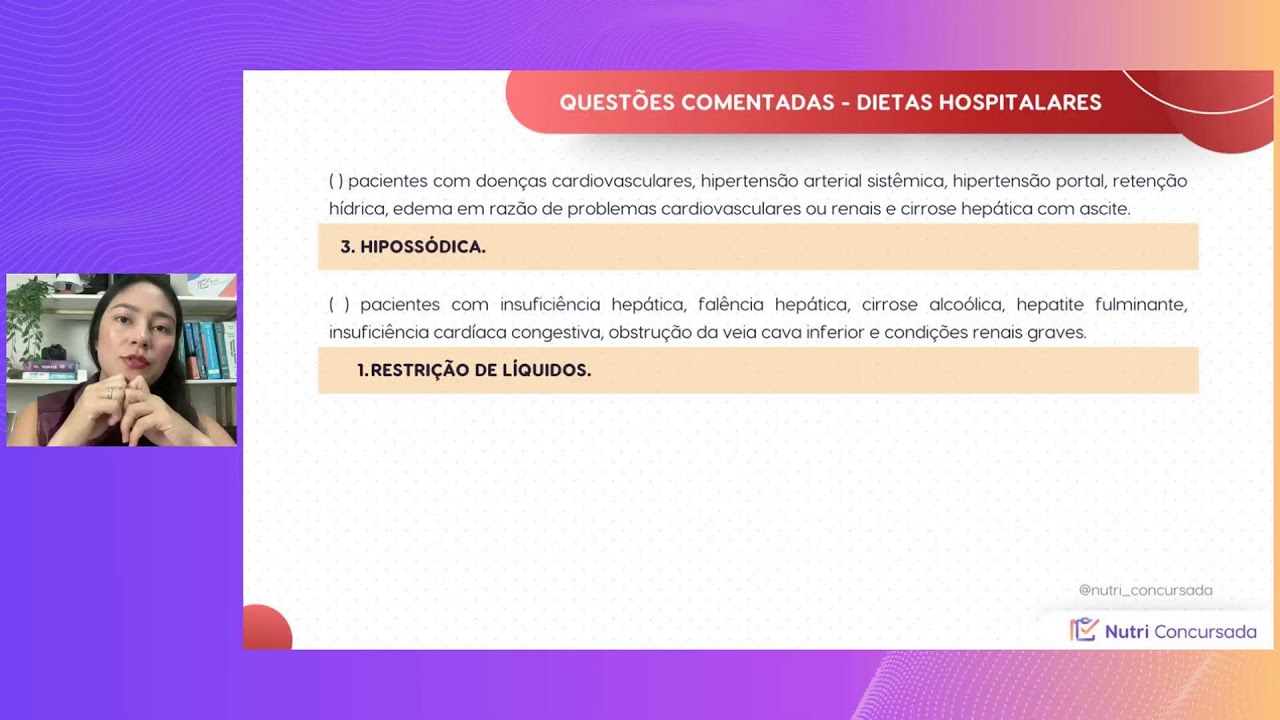 QUESTÕES COMENTADAS - DIETAS HOSPITALARES

( ) pacientes com doenças cardiovasculares, hipertensão arterial sistêmica, hipertensão portal, retenção hídrica, edema em razão de problemas cardiovasculares ou renais e cirrose hepática com ascite.

3. HIPOSSÓDICA.

( ) pacientes com insuficiência hepática, falência hepática, cirrose alcoólica, hepatite fulminante, insuficiência cardíaca congestiva, obstrução da veia cava inferior e condições renais graves.

1.RESTRIÇÃO DE LÍQUIDOS.

@nutri_concursada

Nutri Concursada